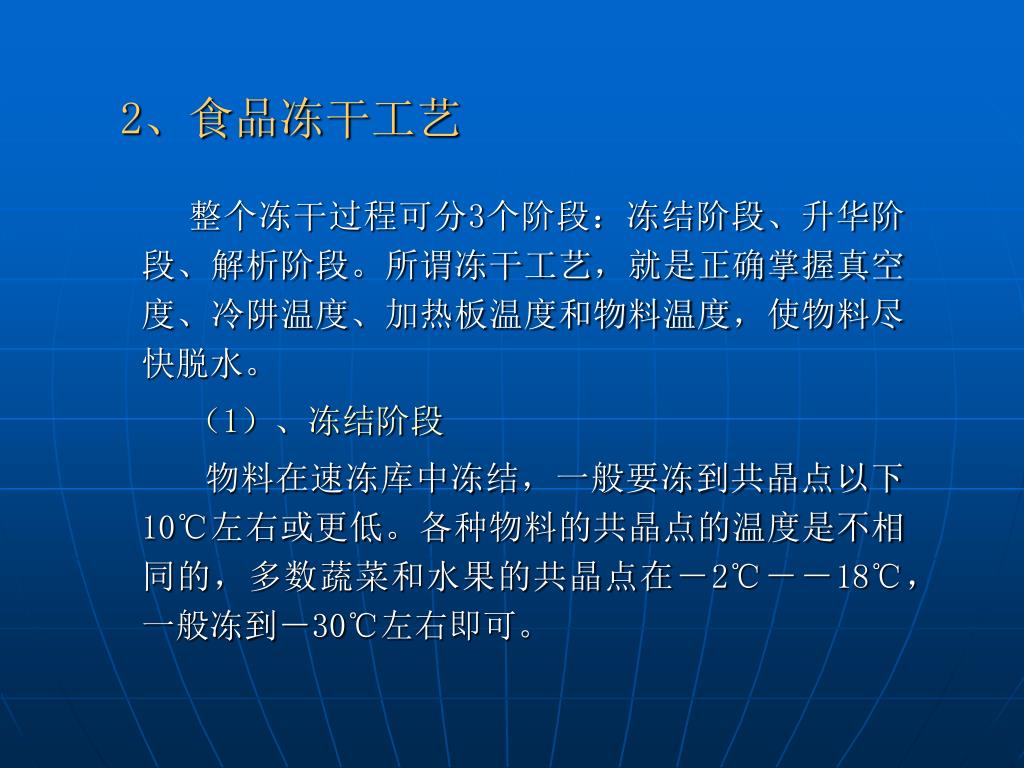 2、食品冻干工艺

整个冻干过程可分3个阶段：冻结阶段、升华阶段、解析阶段。所谓冻干工艺，就是正确掌握真空度、冷阱温度、加热板温度和物料温度，使物料尽快脱水。

（1）、冻结阶段

物料在速冻库中冻结，一般要冻到共晶点以下10℃左右或更低。各种物料的共晶点的温度是不相同的，多数蔬菜和水果的共晶点在－2℃－－18℃，一般冻到－30℃左右即可。